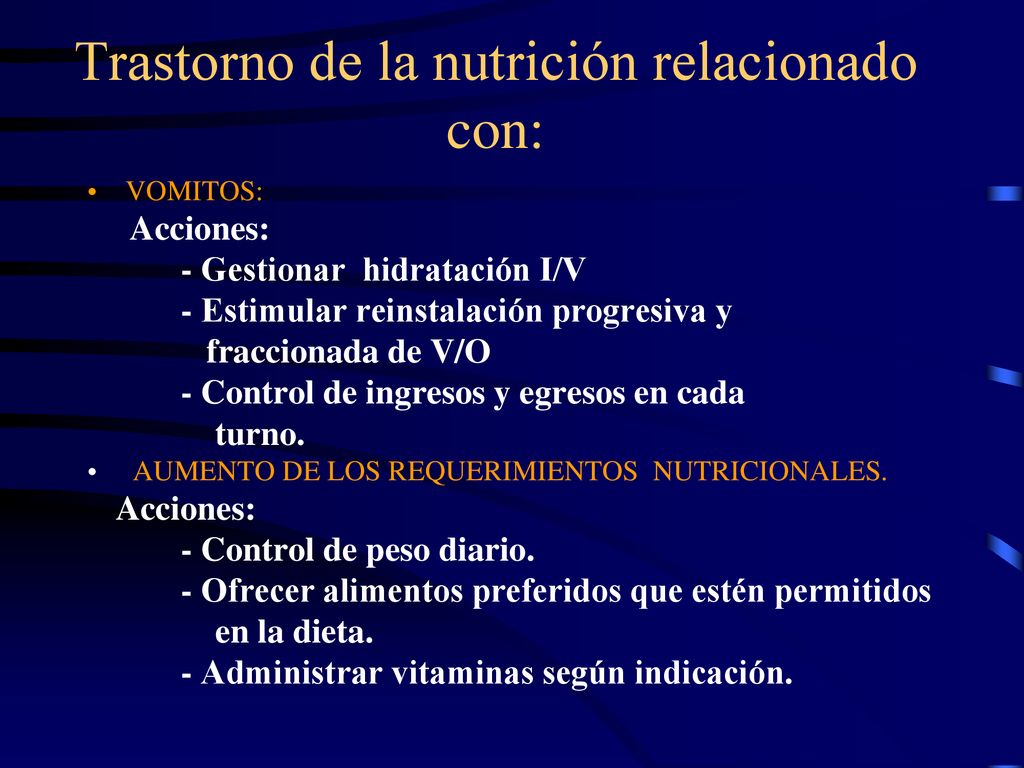 Trastorno de la nutrición relacionado con:

• VOMITOS:
Acciones:
- Gestionar hidratación I/V
- Estimular reinstalación progresiva y fraccionada de V/O
- Control de ingresos y egresos en cada turno.

• AUMENTO DE LOS REQUERIMIENTOS NUTRICIONALES.
Acciones:
- Control de peso diario.
- Ofrecer alimentos preferidos que estén permitidos en la dieta.
- Administrar vitaminas según indicación.